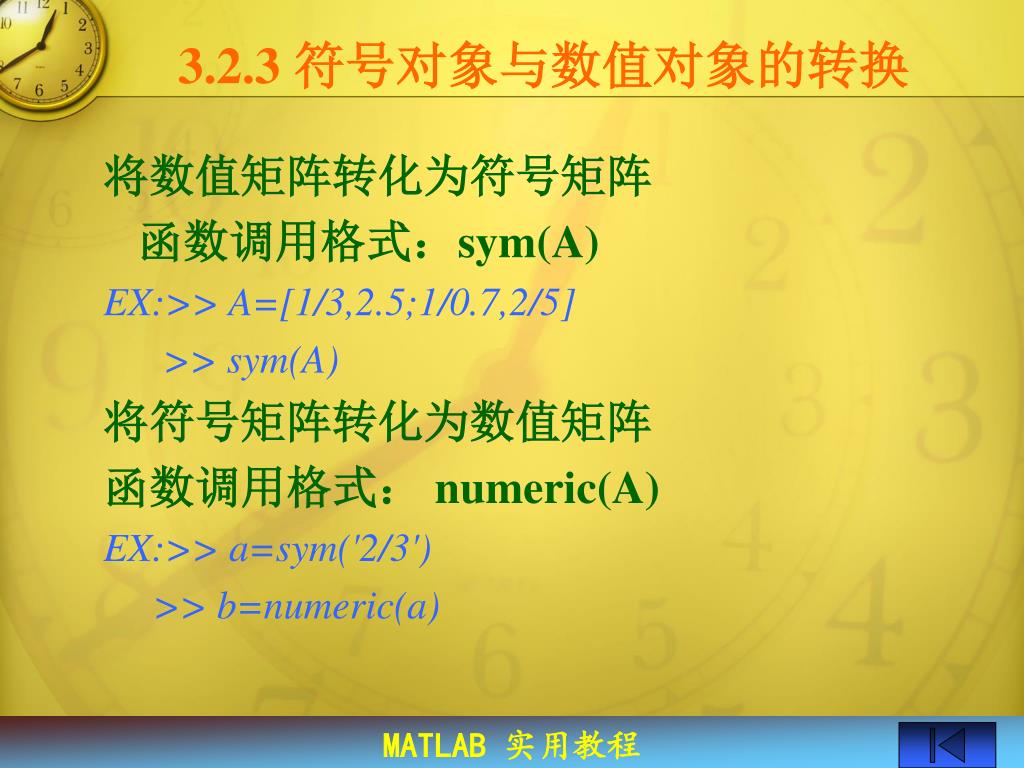 3.2.3 符号对象与数值对象的转换

将数值矩阵转化为符号矩阵

函数调用格式：sym(A)

EX:>> A=[1/3,2.5;1/0.7,2/5]

>> sym(A)

将符号矩阵转化为数值矩阵

函数调用格式： numeric(A)

EX:>> a=sym('2/3')

>> b=numeric(a)

MATLAB 实用教程